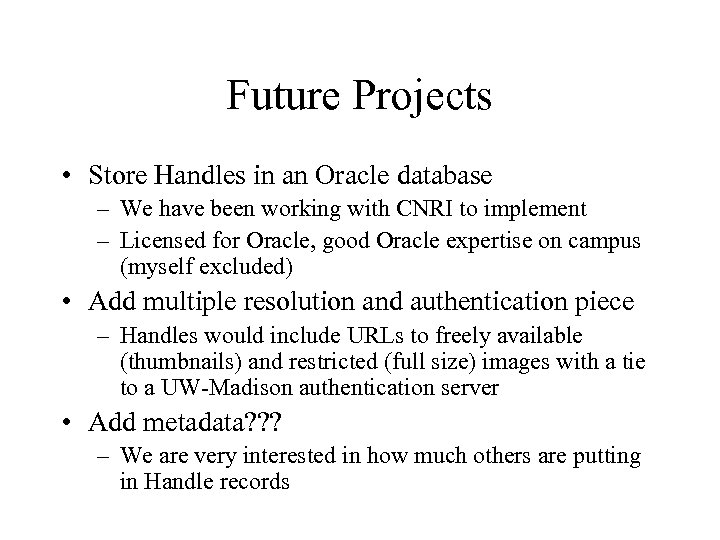 Future Projects

• Store Handles in an Oracle database
– We have been working with CNRI to implement
– Licensed for Oracle, good Oracle expertise on campus (myself excluded)

• Add multiple resolution and authentication piece
– Handles would include URLs to freely available (thumbnails) and restricted (full size) images with a tie to a UW-Madison authentication server

• Add metadata???
– We are very interested in how much others are putting in Handle records